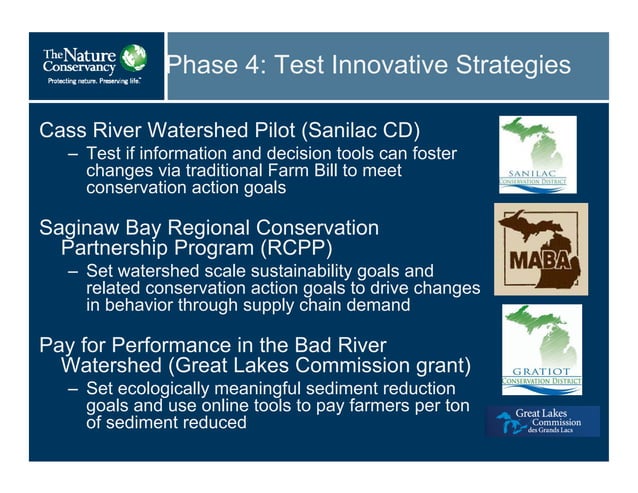 The Nature Conservancy
Protecting nature. Preserving life.

Phase 4: Test Innovative Strategies

Cass River Watershed Pilot (Sanilac CD)
– Test if information and decision tools can foster changes via traditional Farm Bill to meet conservation action goals

Saginaw Bay Regional Conservation Partnership Program (RCPP)
– Set watershed scale sustainability goals and related conservation action goals to drive changes in behavior through supply chain demand

Pay for Performance in the Bad River Watershed (Great Lakes Commission grant)
– Set ecologically meaningful sediment reduction goals and use online tools to pay farmers per ton of sediment reduced

SANILAC
CONSERVATION DISTRICT

MABA

GRATIOT
CONSERVATION DISTRICT

Great Lakes Commission des Grands Lacs